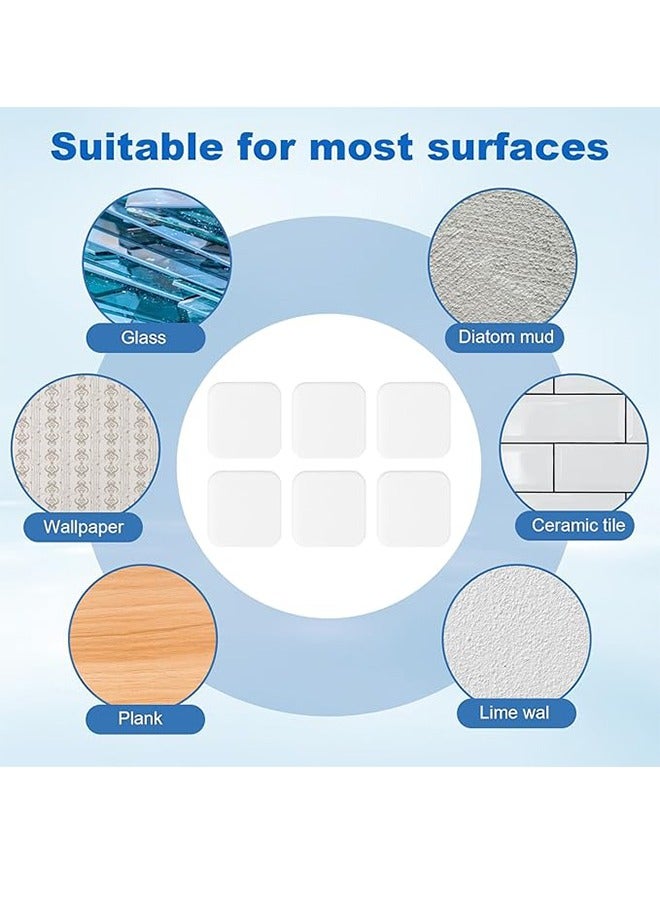 Suitable for most surfaces

Glass

Diatom mud

Wallpaper

Ceramic tile

Plank

Lime wal